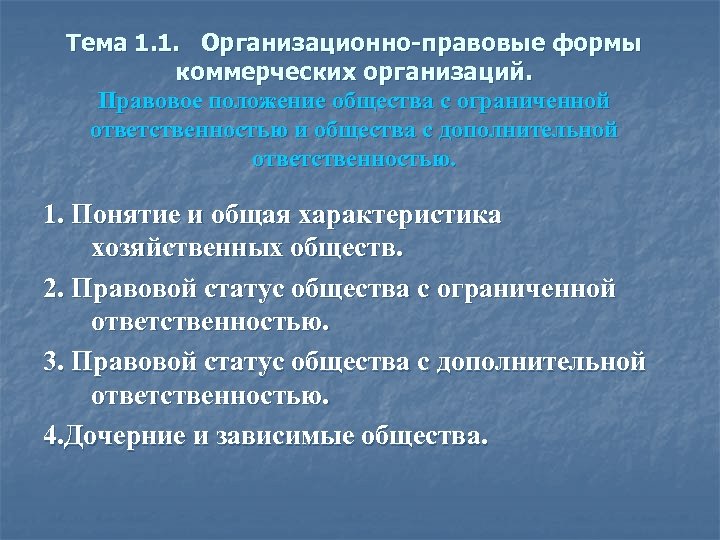 Тема 1.1. Организационно-правовые формы коммерческих организаций.
Правовое положение общества с ограниченной ответственностью и общества с дополнительной ответственностью.

1. Понятие и общая характеристика хозяйственных обществ.

2. Правовой статус общества с ограниченной ответственностью.

3. Правовой статус общества с дополнительной ответственностью.

4.Дочерние и зависимые общества.